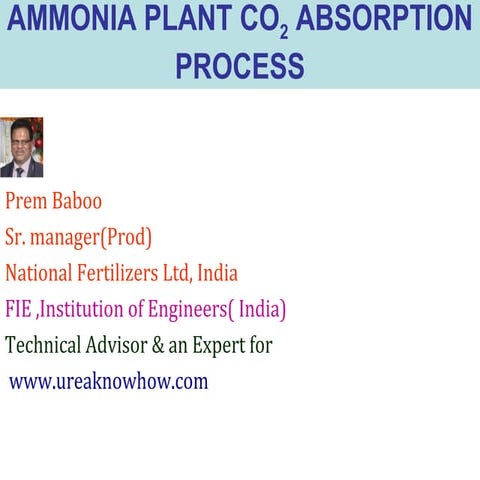 AMMONIA PLANT $CO_2$ ABSORPTION PROCESS

Prem Baboo

Sr. manager(Prod)

National Fertilizers Ltd, India

FIE ,Institution of Engineers( India)

Technical Advisor & an Expert for

www.ureaknowhow.com